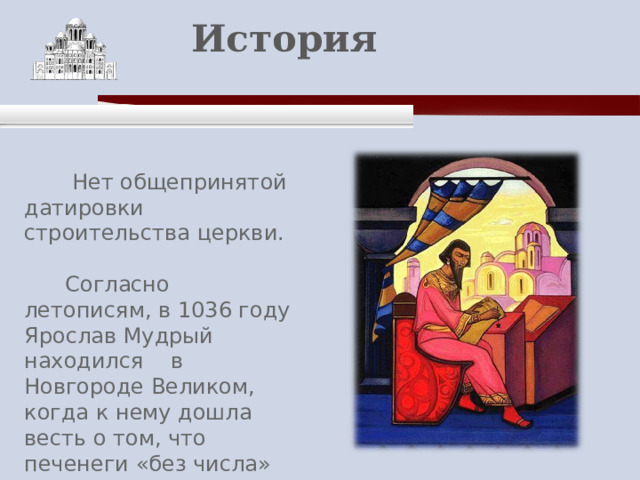 История

Нет общепринятой датировки строительства церкви.

Согласно летописям, в 1036 году Ярослав Мудрый находился в Новгороде Великом, когда к нему дошла весть о том, что печенеги «без числа»